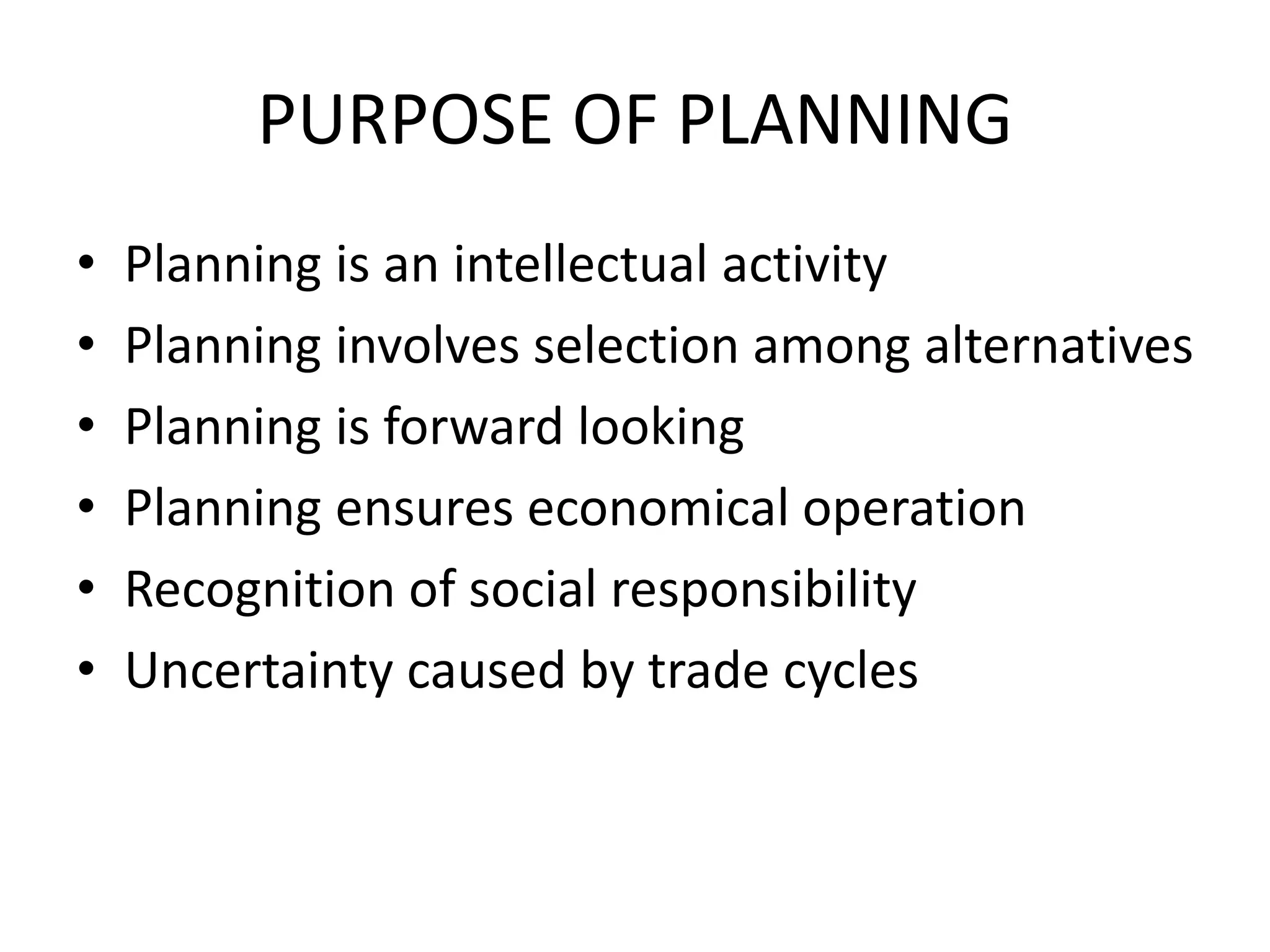 PURPOSE OF PLANNING

• Planning is an intellectual activity
• Planning involves selection among alternatives
• Planning is forward looking
• Planning ensures economical operation
• Recognition of social responsibility
• Uncertainty caused by trade cycles